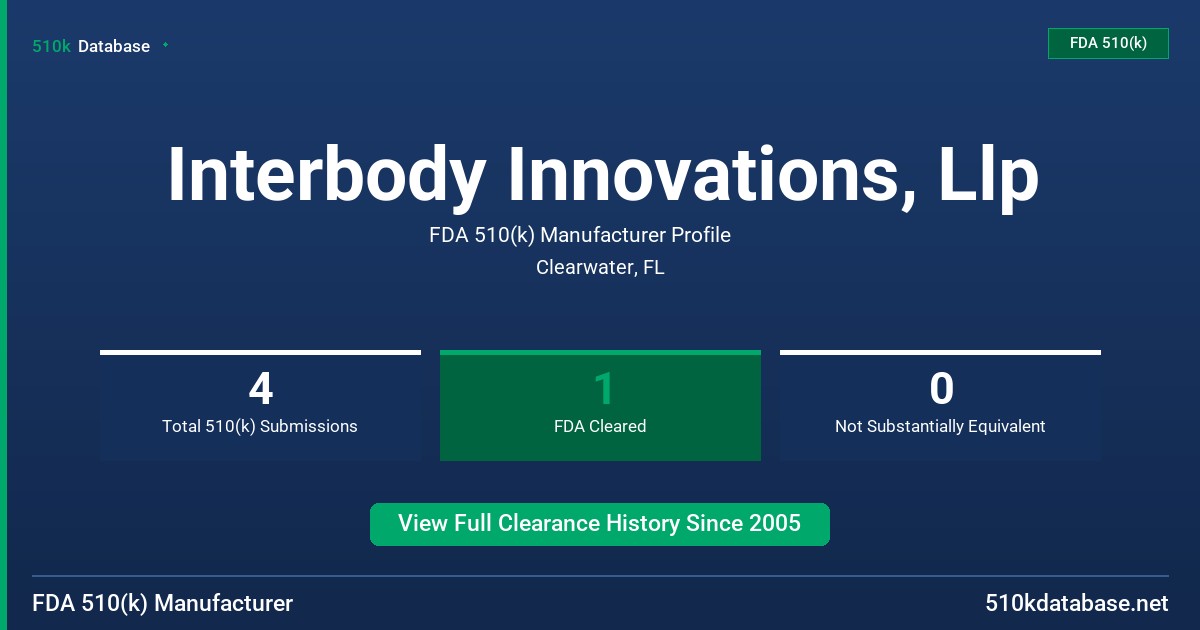 510k Database

FDA 510(k)

Interbody Innovations, Llp

FDA 510(k) Manufacturer Profile

Clearwater, FL

4
Total 510(k) Submissions

1
FDA Cleared

0
Not Substantially Equivalent

View Full Clearance History Since 2005

FDA 510(k) Manufacturer

510kdatabase.net